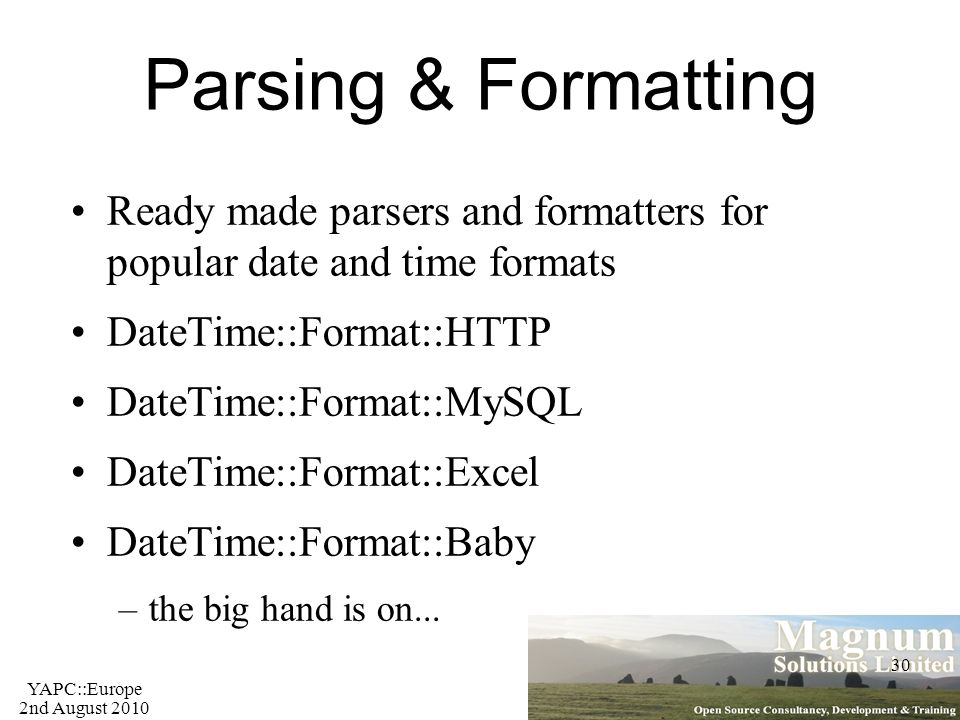 Parsing & Formatting

• Ready made parsers and formatters for popular date and time formats
• DateTime::Format::HTTP
• DateTime::Format::MySQL
• DateTime::Format::Excel
• DateTime::Format::Baby
– the big hand is on...

YAPC::Europe
2nd August 2010

Magnum
Solutions Limited
30
Open Source Consultancy, Development & Training